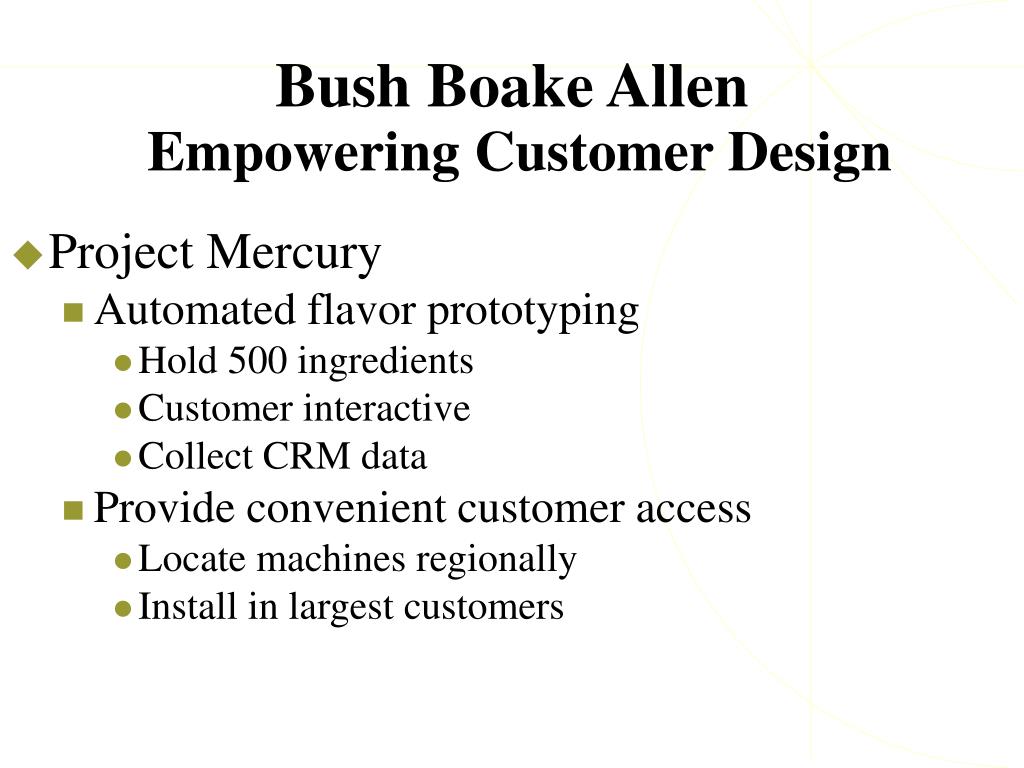 Bush Boake Allen
Empowering Customer Design

Project Mercury

Automated flavor prototyping

Hold 500 ingredients

Customer interactive

Collect CRM data

Provide convenient customer access

Locate machines regionally

Install in largest customers